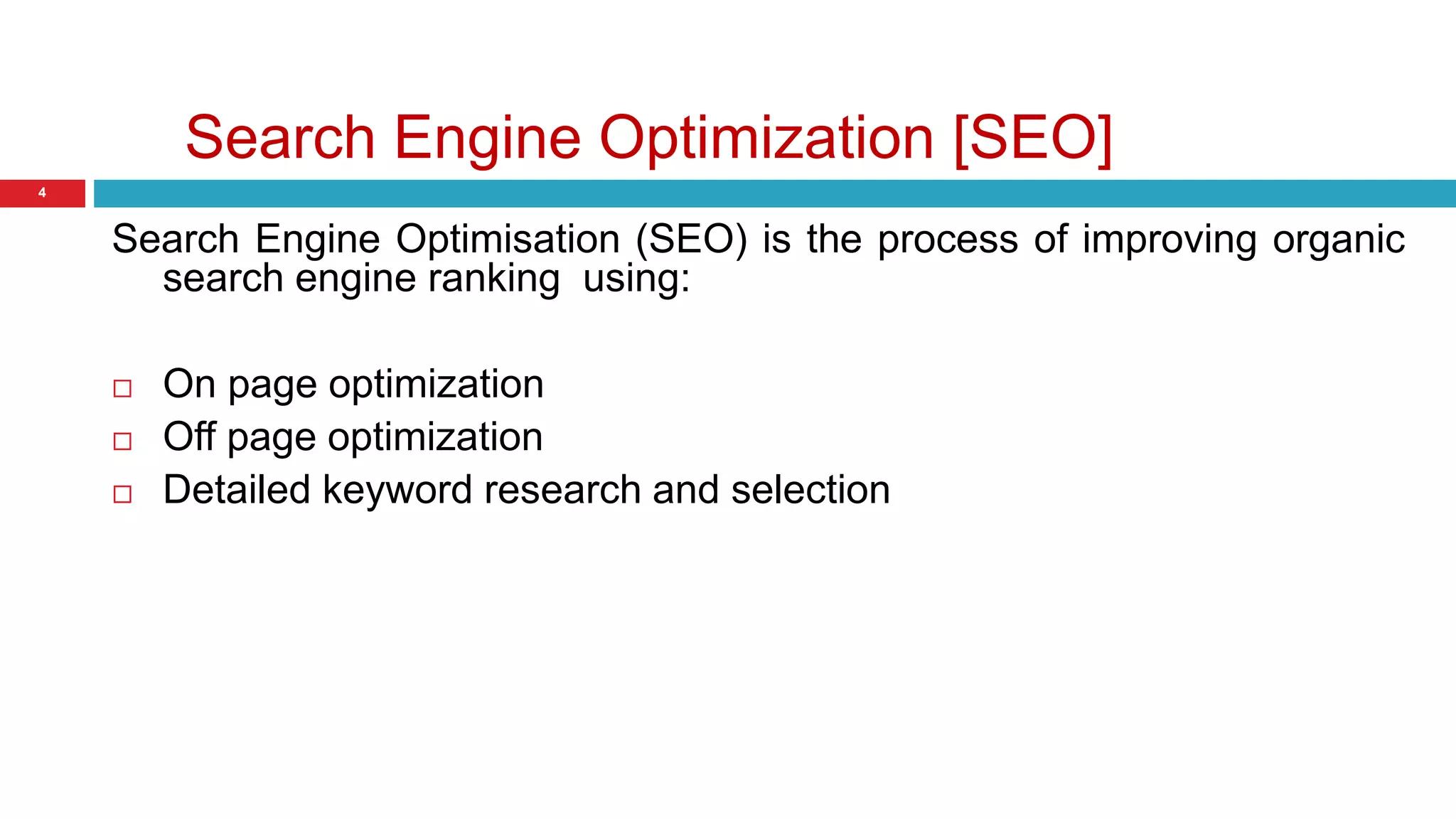 Search Engine Optimization [SEO]

4

Search Engine Optimisation (SEO) is the process of improving organic search engine ranking using:

□ On page optimization
□ Off page optimization
□ Detailed keyword research and selection